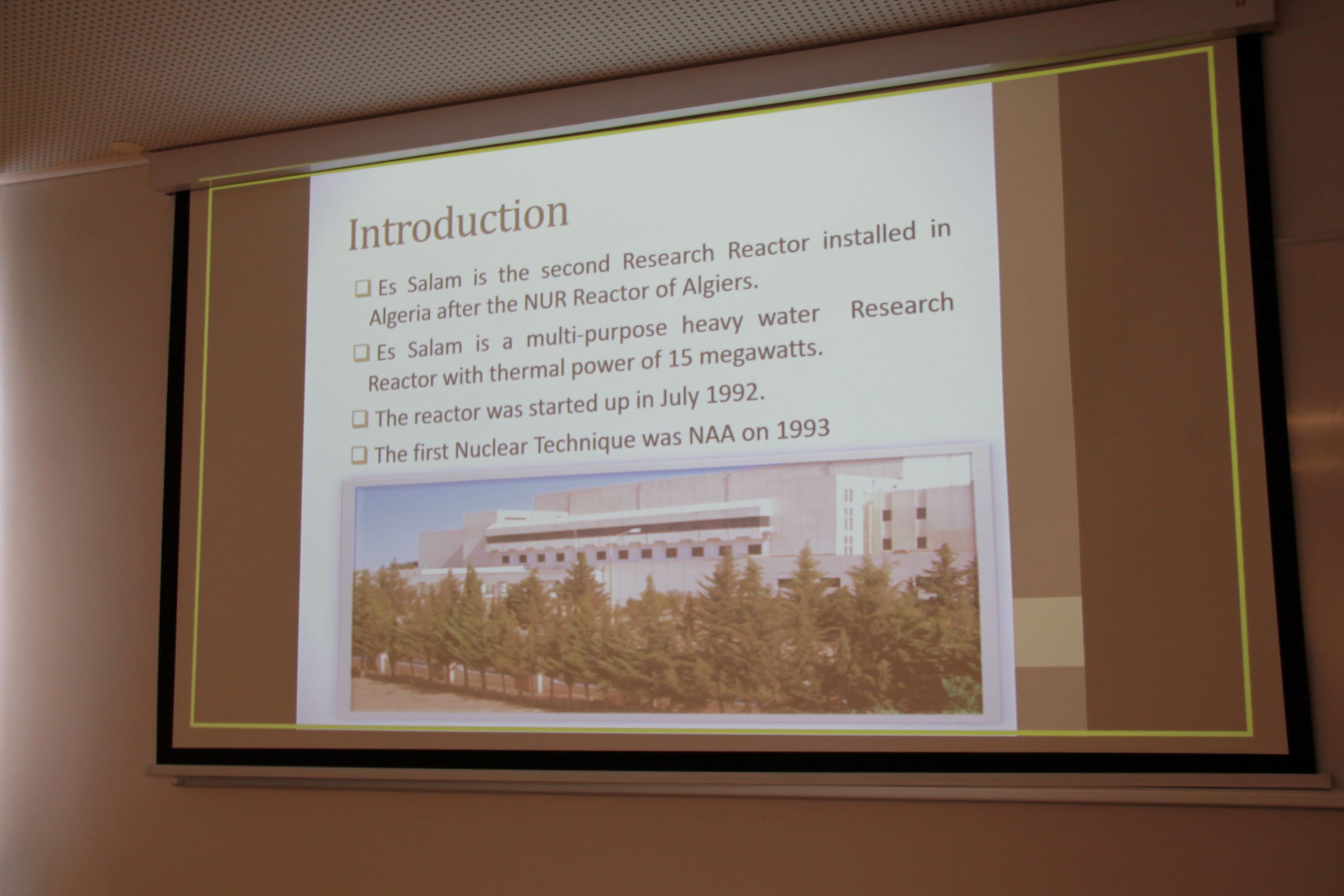 Introduction

❑ Es Salam is the second Research Reactor installed in Algeria after the NUR Reactor of Algiers.

❑ Es Salam is a multi-purpose heavy water Research Reactor with thermal power of 15 megawatts.

❑ The reactor was started up in July 1992.

❑ The first Nuclear Technique was NAA on 1993